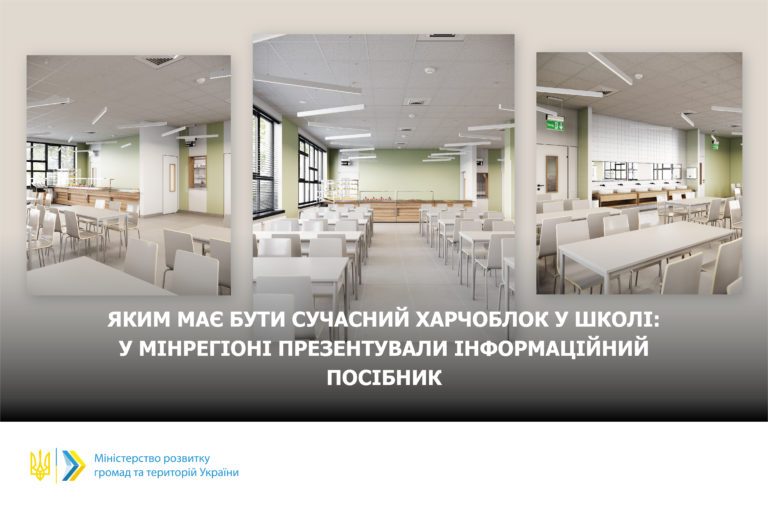 ЯКИМ МАЄ БУТИ СУЧАСНИЙ ХАРЧОБЛОК У ШКОЛІ: У МІНРЕГІОНІ ПРЕЗЕНТУВАЛИ ІНФОРМАЦІЙНИЙ ПОСІБНИК

Міністерство розвитку громад та територій України